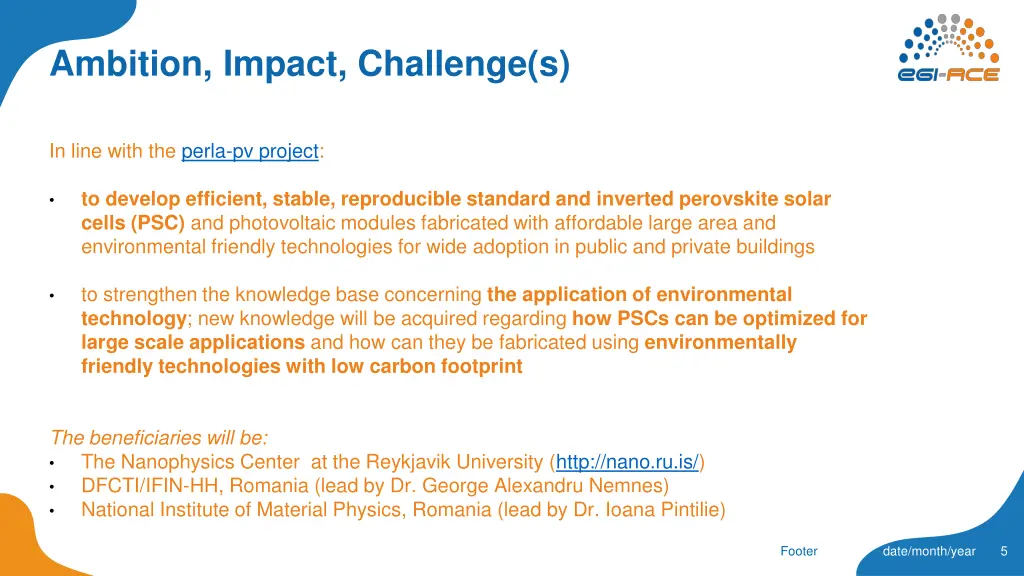 Ambition, Impact, Challenge(s)

EGI-ACE

In line with the perla-pv project:

• to develop efficient, stable, reproducible standard and inverted perovskite solar cells (PSC) and photovoltaic modules fabricated with affordable large area and environmental friendly technologies for wide adoption in public and private buildings

• to strengthen the knowledge base concerning the application of environmental technology; new knowledge will be acquired regarding how PSCs can be optimized for large scale applications and how can they be fabricated using environmentally friendly technologies with low carbon footprint

The beneficiaries will be:
• The Nanophysics Center at the Reykjavik University (http://nano.ru.is/)
• DFCTI/IFIN-HH, Romania (lead by Dr. George Alexandru Nemnes)
• National Institute of Material Physics, Romania (lead by Dr. Ioana Pintilie)

Footer date/month/year 5